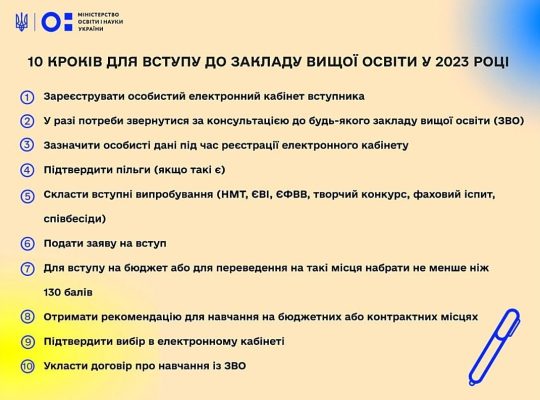 МІНІСТЕРСТВО ОСВІТИ І НАУКИ УКРАЇНИ

10 КРОКІВ ДЛЯ ВСТУПУ ДО ЗАКЛАДУ ВИЩОЇ ОСВІТИ У 2023 РОЦІ

1 Зареєструвати особистий електронний кабінет вступника

2 У разі потреби звернутися за консультацією до будь-якого закладу вищої освіти (ЗВО)

3 Зазначити особисті дані під час реєстрації електронного кабінету

4 Підтвердити пільги (якщо такі є)

5 Скласти вступні випробування (НМТ, ЄВІ, ЄФВВ, творчий конкурс, фаховий іспит, співбесіди)

6 Подати заяву на вступ

7 Для вступу на бюджет або для переведення на такі місця набрати не менше ніж 130 балів

8 Отримати рекомендацію для навчання на бюджетних або контрактних місцях

9 Підтвердити вибір в електронному кабінеті

10 Укласти договір про навчання із ЗВО